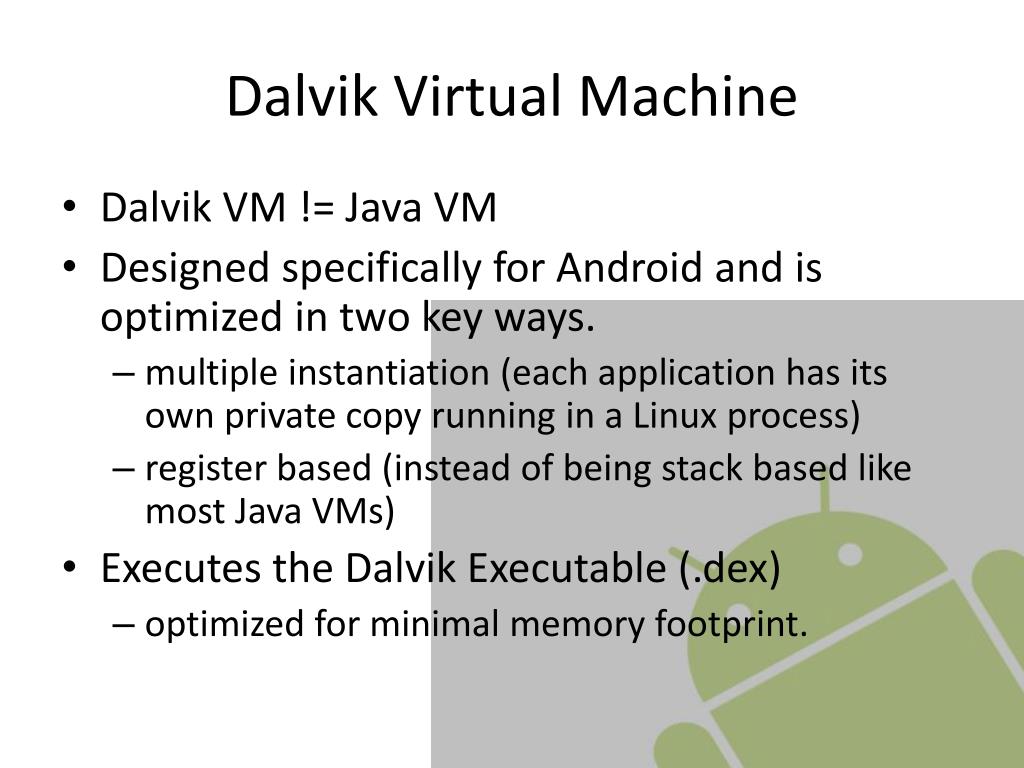 Dalvik Virtual Machine

• Dalvik VM != Java VM
• Designed specifically for Android and is optimized in two key ways.
– multiple instantiation (each application has its own private copy running in a Linux process)
– register based (instead of being stack based like most Java VMs)
• Executes the Dalvik Executable (.dex)
– optimized for minimal memory footprint.